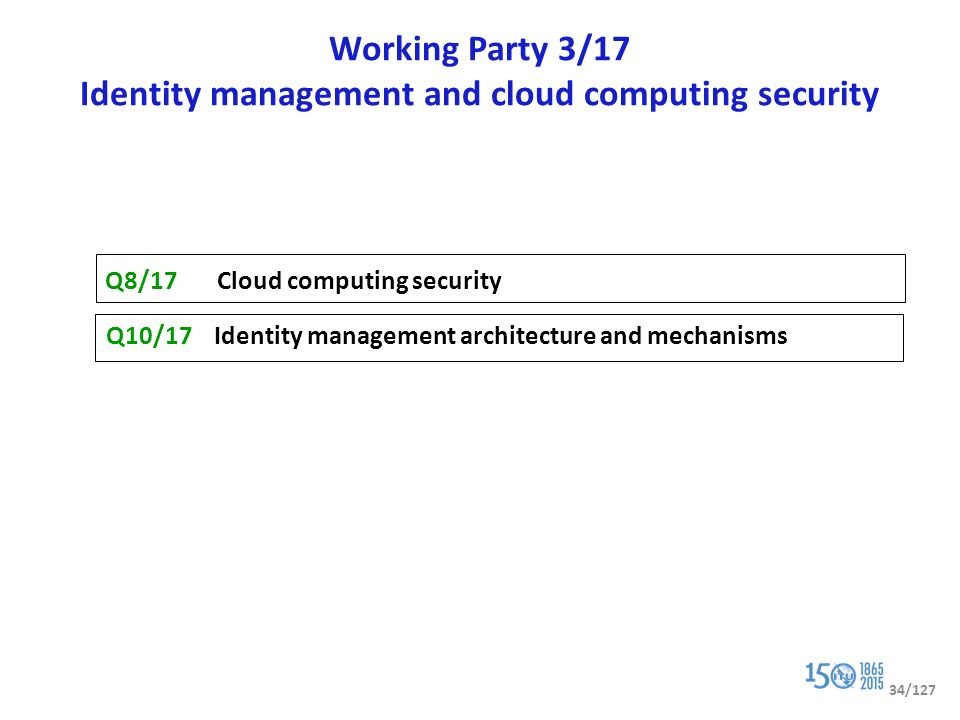 Working Party 3/17
Identity management and cloud computing security

Q8/17 Cloud computing security

Q10/17 Identity management architecture and mechanisms

150 ITU 1865 2015

34/127